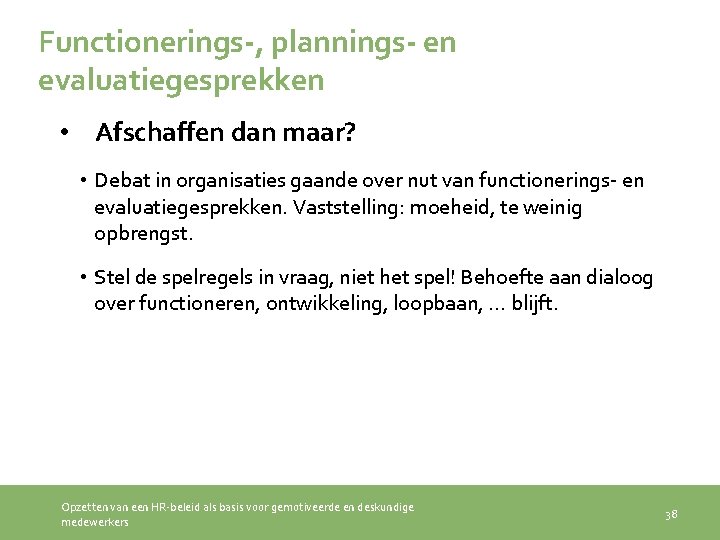 Functionerings-, plannings- en evaluatiegesprekken

• Afschaffen dan maar?

• Debat in organisaties gaande over nut van functionerings- en evaluatiegesprekken. Vaststelling: moeheid, te weinig opbrengst.

• Stel de spelregels in vraag, niet het spel! Behoefte aan dialoog over functioneren, ontwikkeling, loopbaan, … blijft.

Opzetten van een HR-beleid als basis voor gemotiveerde en deskundige medewerkers

38